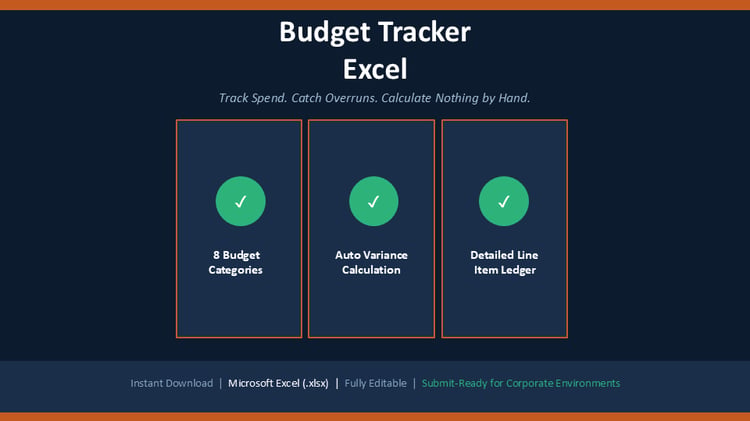 Budget Tracker
Excel

Track Spend. Catch Overruns. Calculate Nothing by Hand.

✓
8 Budget Categories

✓
Auto Variance Calculation

✓
Detailed Line Item Ledger

Instant Download | Microsoft Excel (.xlsx) | Fully Editable | Submit-Ready for Corporate Environments